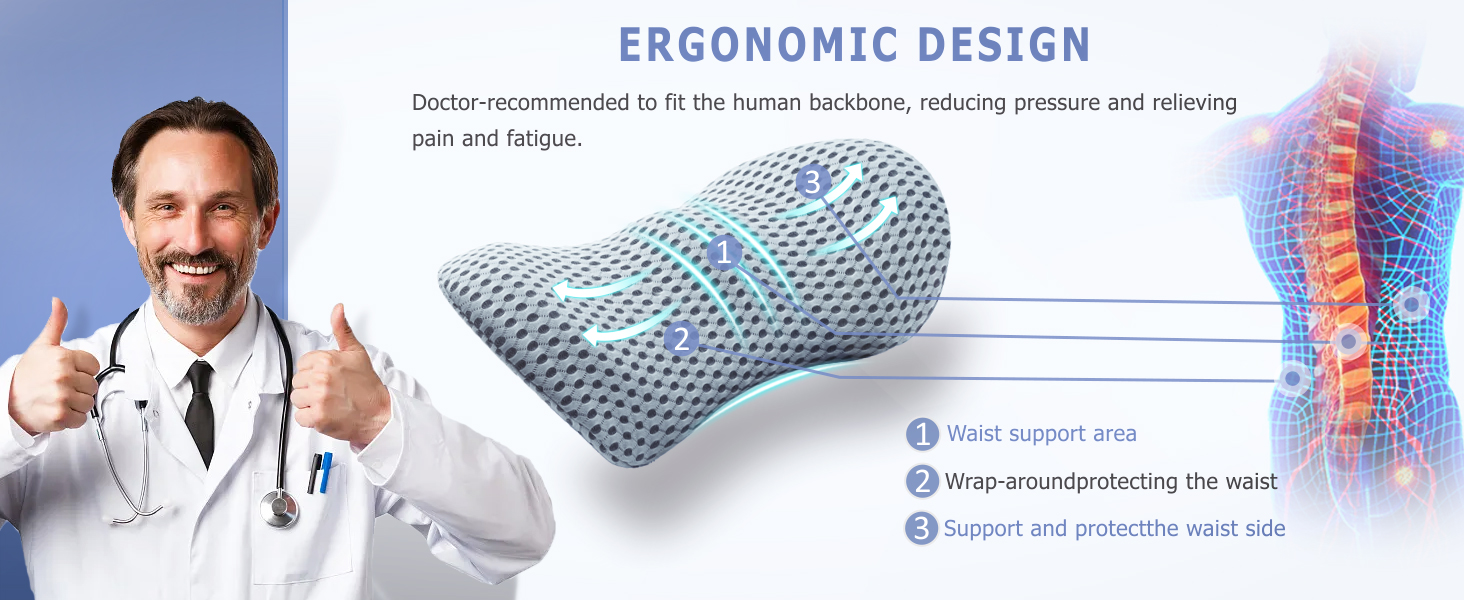 ERGONOMIC DESIGN

Doctor-recommended to fit the human backbone, reducing pressure and relieving pain and fatigue.

3

1

2

1 Waist support area

2 Wrap-aroundprotecting the waist

3 Support and protectthe waist side